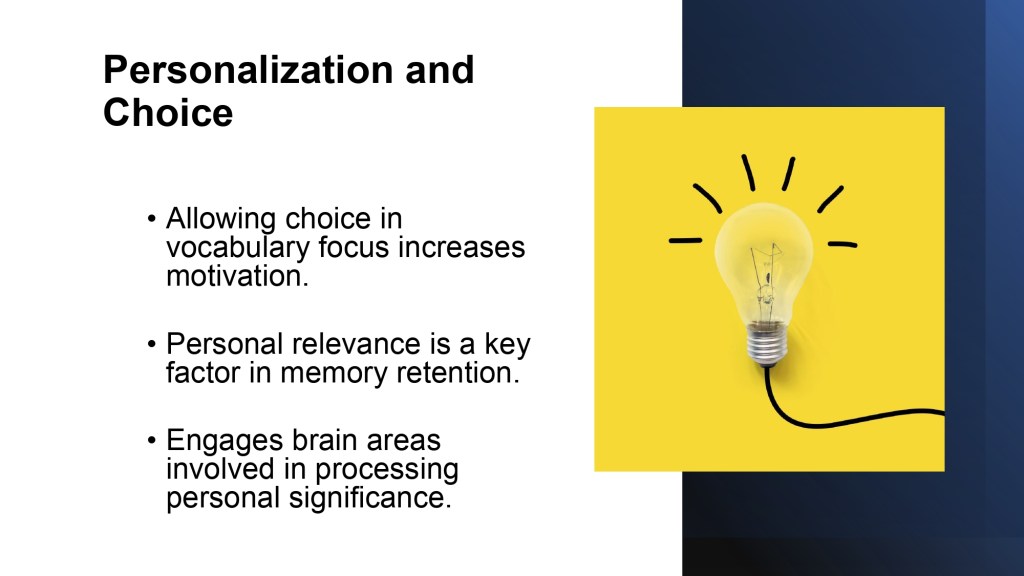 Personalization and Choice

• Allowing choice in vocabulary focus increases motivation.

• Personal relevance is a key factor in memory retention.

• Engages brain areas involved in processing personal significance.